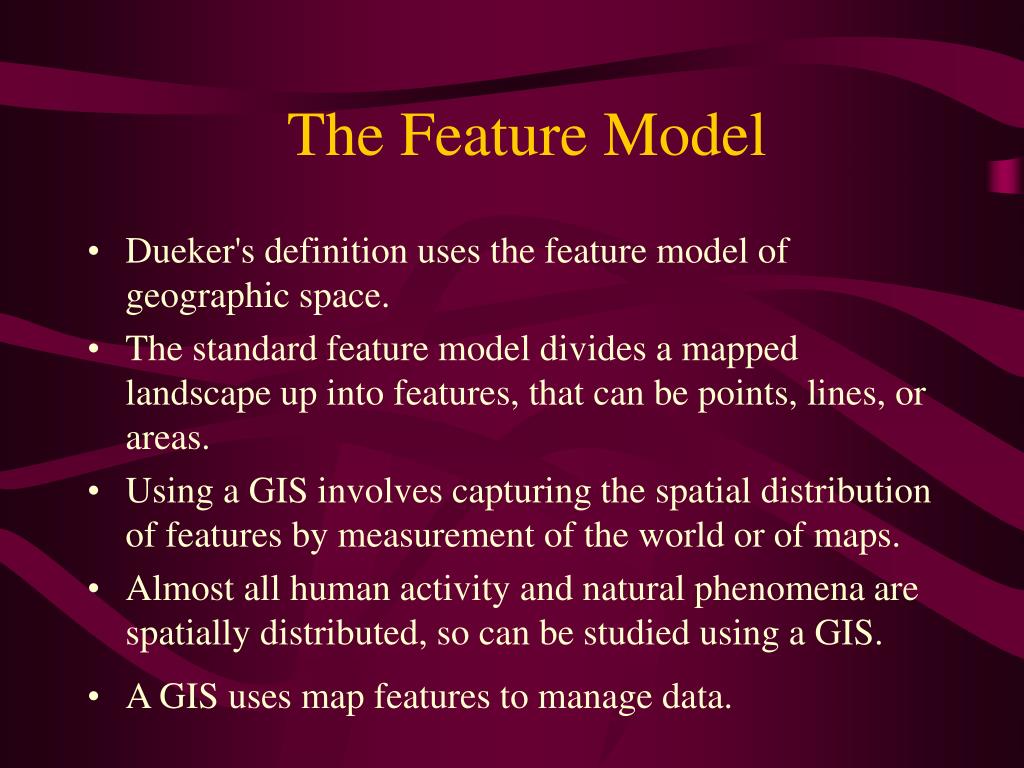 The Feature Model

• Dueker's definition uses the feature model of geographic space.
• The standard feature model divides a mapped landscape up into features, that can be points, lines, or areas.
• Using a GIS involves capturing the spatial distribution of features by measurement of the world or of maps.
• Almost all human activity and natural phenomena are spatially distributed, so can be studied using a GIS.
• A GIS uses map features to manage data.